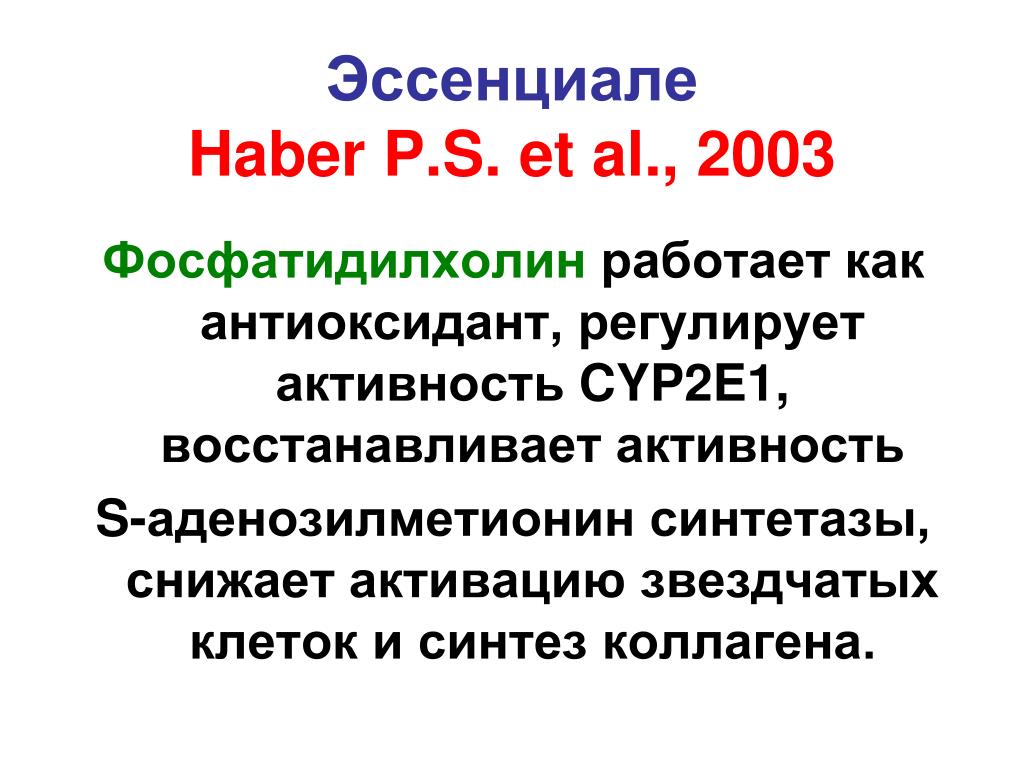 Эссенциале
Haber P.S. et al., 2003

Фосфатидилхолин работает как антиоксидант, регулирует активность CYP2E1, восстанавливает активность S-аденозилметионин синтетазы, снижает активацию звездчатых клеток и синтез коллагена.